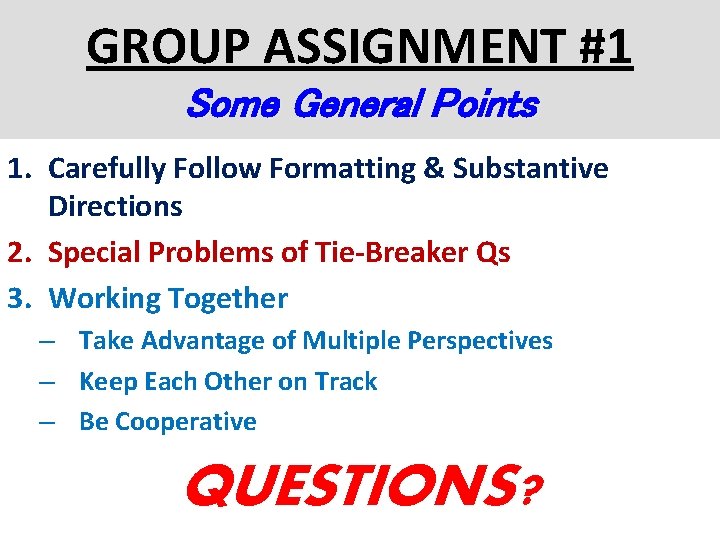 GROUP ASSIGNMENT #1

Some General Points

1. Carefully Follow Formatting & Substantive Directions

2. Special Problems of Tie-Breaker Qs

3. Working Together

– Take Advantage of Multiple Perspectives

– Keep Each Other on Track

– Be Cooperative

QUESTIONS?